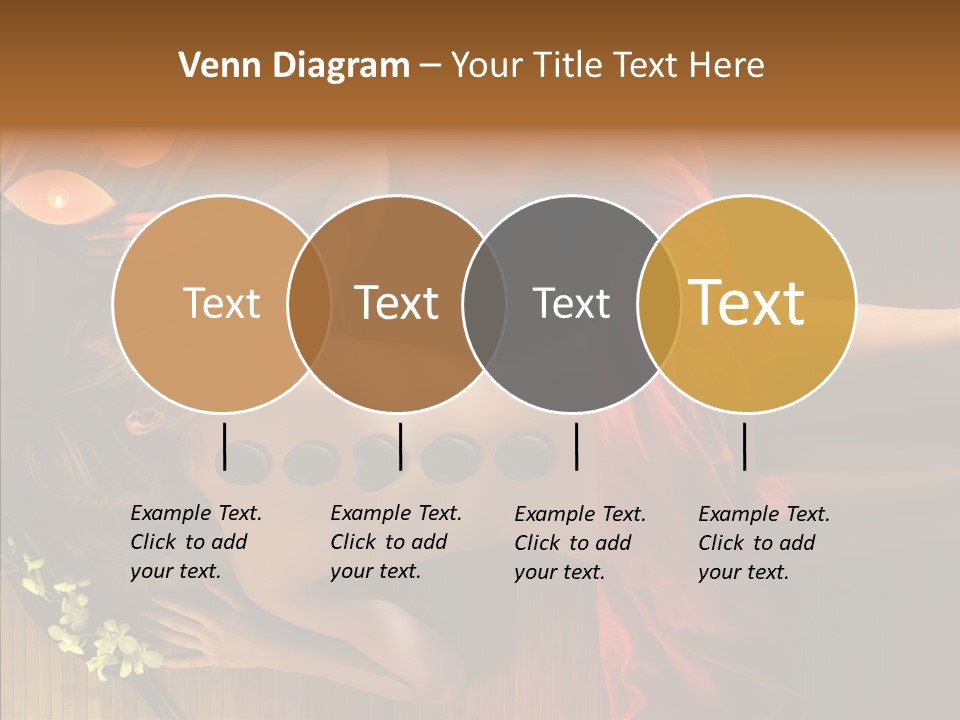 Venn Diagram – Your Title Text Here

Text

Text

Text

Text

Example Text. Click to add your text.

Example Text. Click to add your text.

Example Text. Click to add your text.

Example Text. Click to add your text.